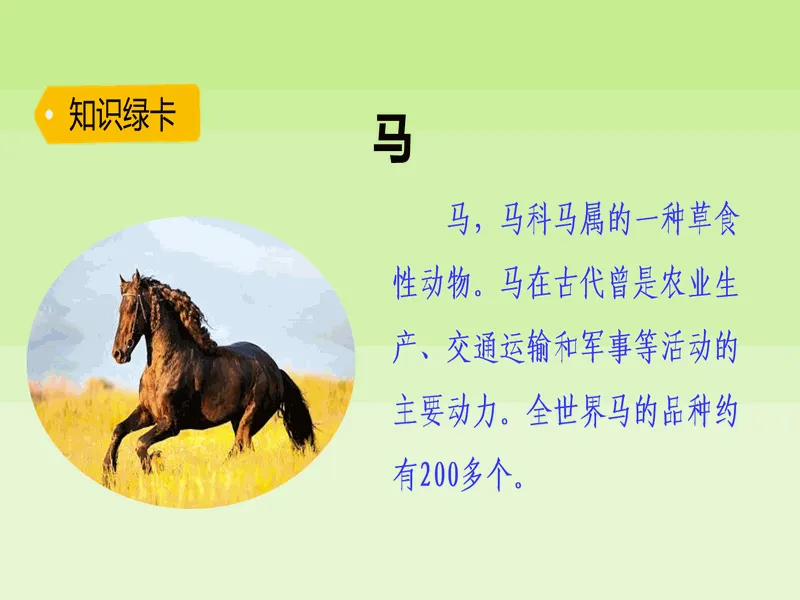 知识绿卡

马

马，马科马属的一种草食性动物。马在古代曾是农业生产、交通运输和军事等活动的主要动力。全世界马的品种约有200多个。